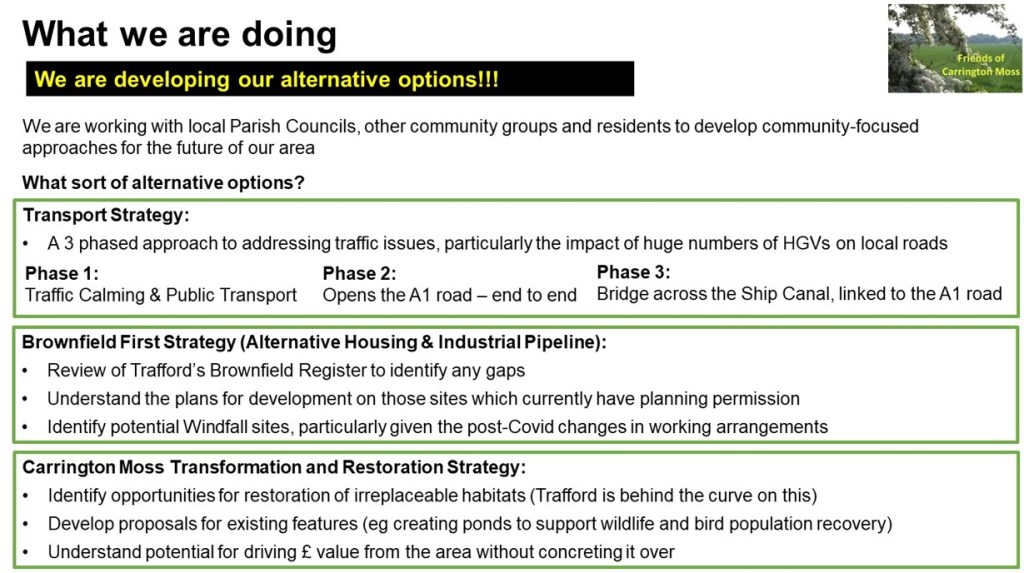 What we are doing

Friends of Carrington Moss

We are developing our alternative options!!!

We are working with local Parish Councils, other community groups and residents to develop community-focused approaches for the future of our area

What sort of alternative options?

Transport Strategy:

• A 3 phased approach to addressing traffic issues, particularly the impact of huge numbers of HGVs on local roads

Phase 1:
Traffic Calming & Public Transport

Phase 2:
Opens the A1 road – end to end

Phase 3:
Bridge across the Ship Canal, linked to the A1 road

Brownfield First Strategy (Alternative Housing & Industrial Pipeline):

• Review of Trafford's Brownfield Register to identify any gaps
• Understand the plans for development on those sites which currently have planning permission
• Identify potential Windfall sites, particularly given the post-Covid changes in working arrangements

Carrington Moss Transformation and Restoration Strategy:

• Identify opportunities for restoration of irreplaceable habitats (Trafford is behind the curve on this)
• Develop proposals for existing features (eg creating ponds to support wildlife and bird population recovery)
• Understand potential for driving £ value from the area without concreting it over